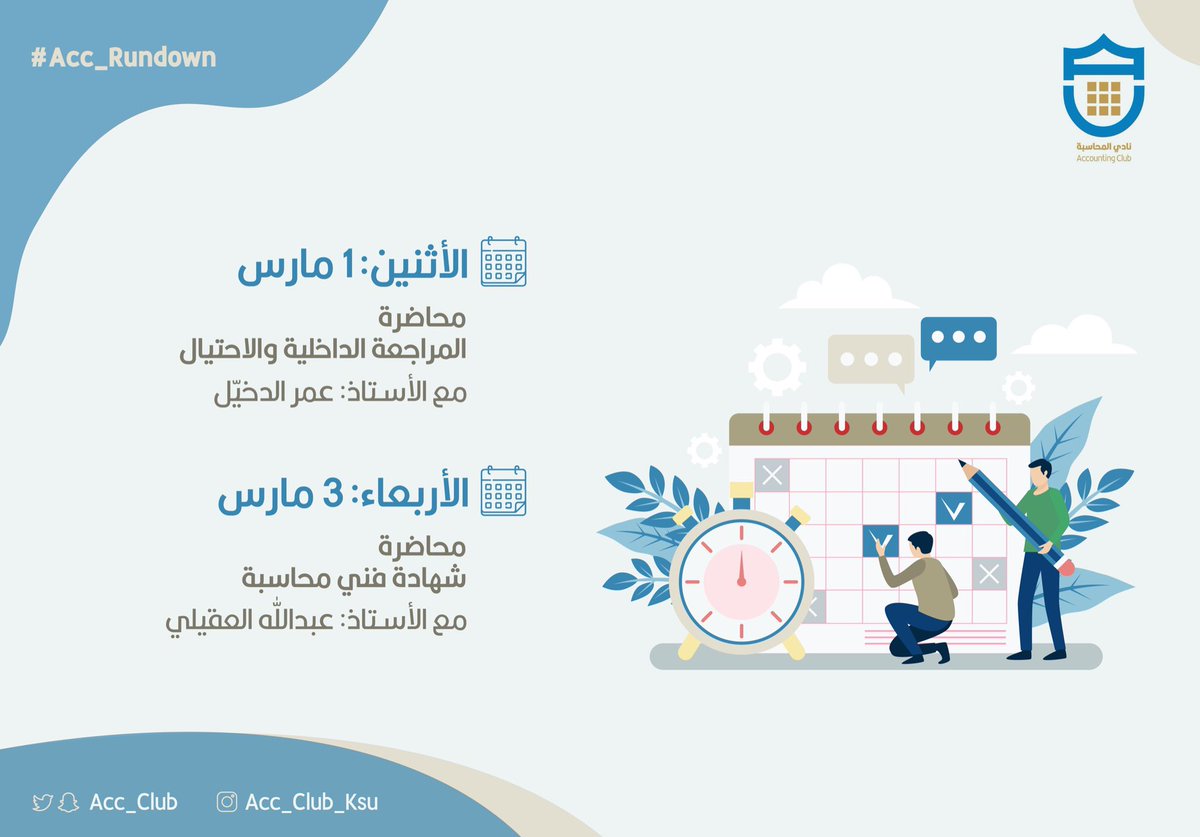 #Acc_Rundown

نادي المحاسبة
Accounting Club

الأثنين: 1 مارس

محاضرة
المراجعة الداخلية والاحتيال
مع الأستاذ: عمر الدخيّل

الأربعاء: 3 مارس

محاضرة
شهادة فني محاسبة
مع الأستاذ: عبدالله العقيلي

Acc_Club
Acc_Club_Ksu